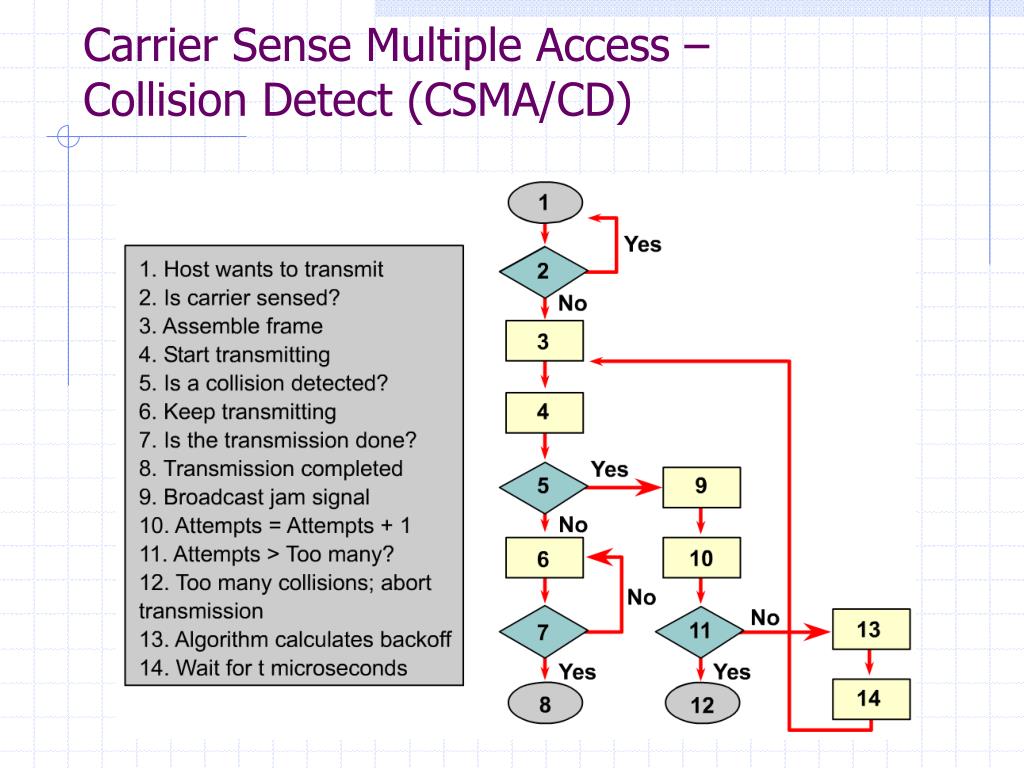 Carrier Sense Multiple Access – Collision Detect (CSMA/CD)

1. Host wants to transmit
2. Is carrier sensed?
3. Assemble frame
4. Start transmitting
5. Is a collision detected?
6. Keep transmitting
7. Is the transmission done?
8. Transmission completed
9. Broadcast jam signal
10. Attempts = Attempts + 1
11. Attempts > Too many?
12. Too many collisions; abort transmission
13. Algorithm calculates backoff
14. Wait for t microseconds

1
Yes
2
No
3
4
Yes
5
9
No
6
10
No
No
7
11
13
Yes
Yes
8
12
14